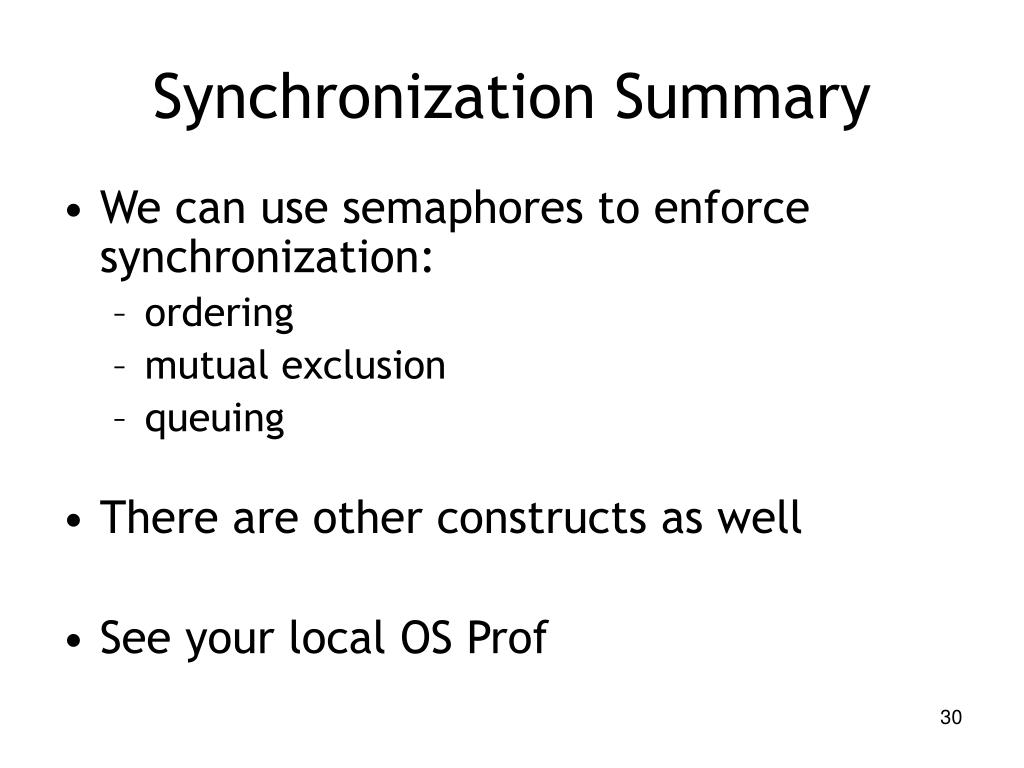 Synchronization Summary

• We can use semaphores to enforce synchronization:
– ordering
– mutual exclusion
– queuing

• There are other constructs as well

• See your local OS Prof

30